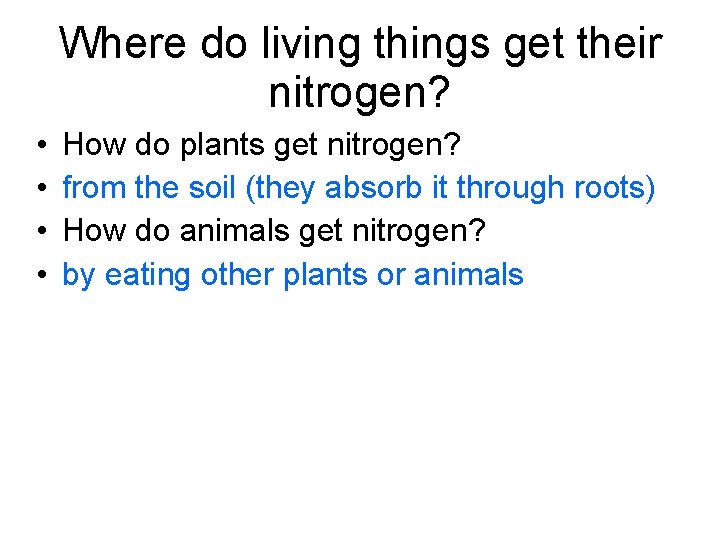 Where do living things get their nitrogen?

• How do plants get nitrogen?
• from the soil (they absorb it through roots)
• How do animals get nitrogen?
• by eating other plants or animals